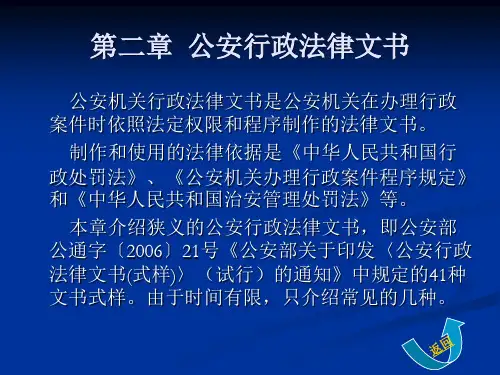 第二章 公安行政法律文书

公安机关行政法律文书是公安机关在办理行政案件时依照法定权限和程序制作的法律文书。

制作和使用的法律依据是《中华人民共和国行政处罚法》、《公安机关办理行政案件程序规定》和《中华人民共和国治安管理处罚法》等。

本章介绍狭义的公安行政法律文书，即公安部公通字〔2006〕21号《公安部关于印发〈公安行政法律文书(式样)〉（试行）的通知》中规定的41种文书式样。由于时间有限，只介绍常见的几种。

返回